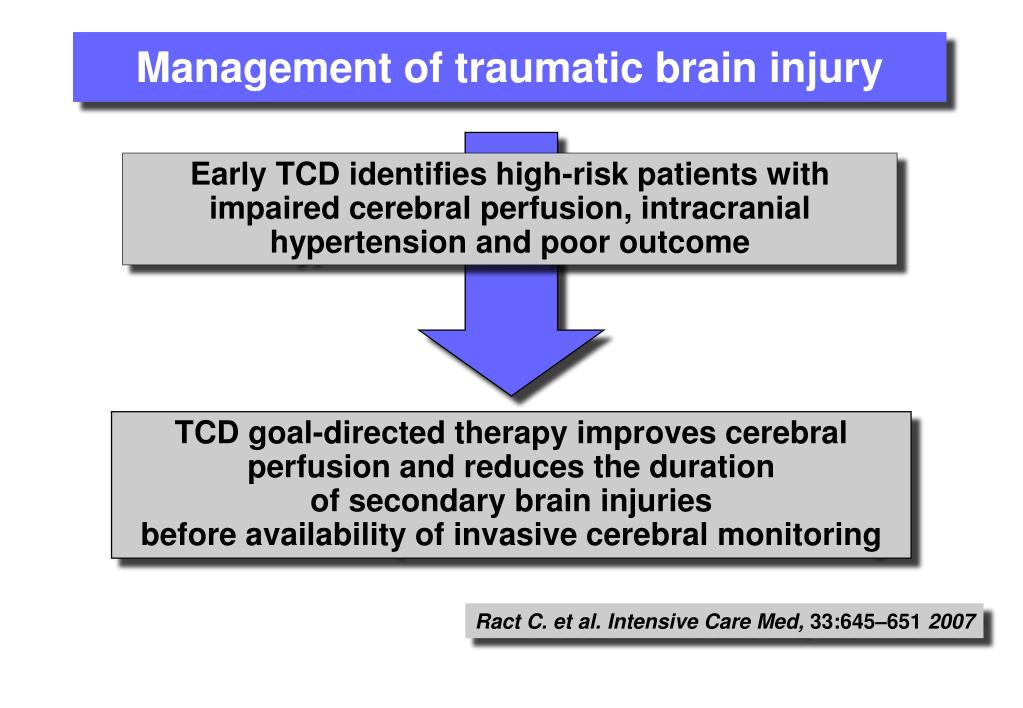 Management of traumatic brain injury

Early TCD identifies high-risk patients with impaired cerebral perfusion, intracranial hypertension and poor outcome

TCD goal-directed therapy improves cerebral perfusion and reduces the duration of secondary brain injuries before availability of invasive cerebral monitoring

Ract C. et al. Intensive Care Med, 33:645–651 2007